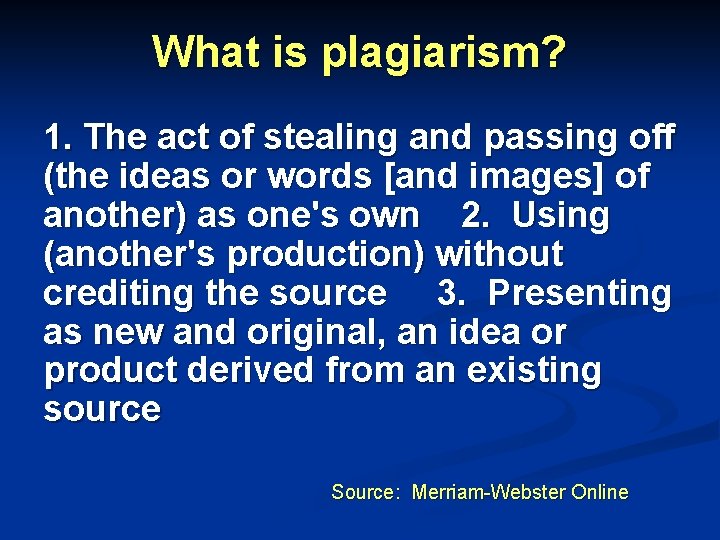 What is plagiarism?

1. The act of stealing and passing off (the ideas or words [and images] of another) as one's own 2. Using (another's production) without crediting the source 3. Presenting as new and original, an idea or product derived from an existing source

Source: Merriam-Webster Online